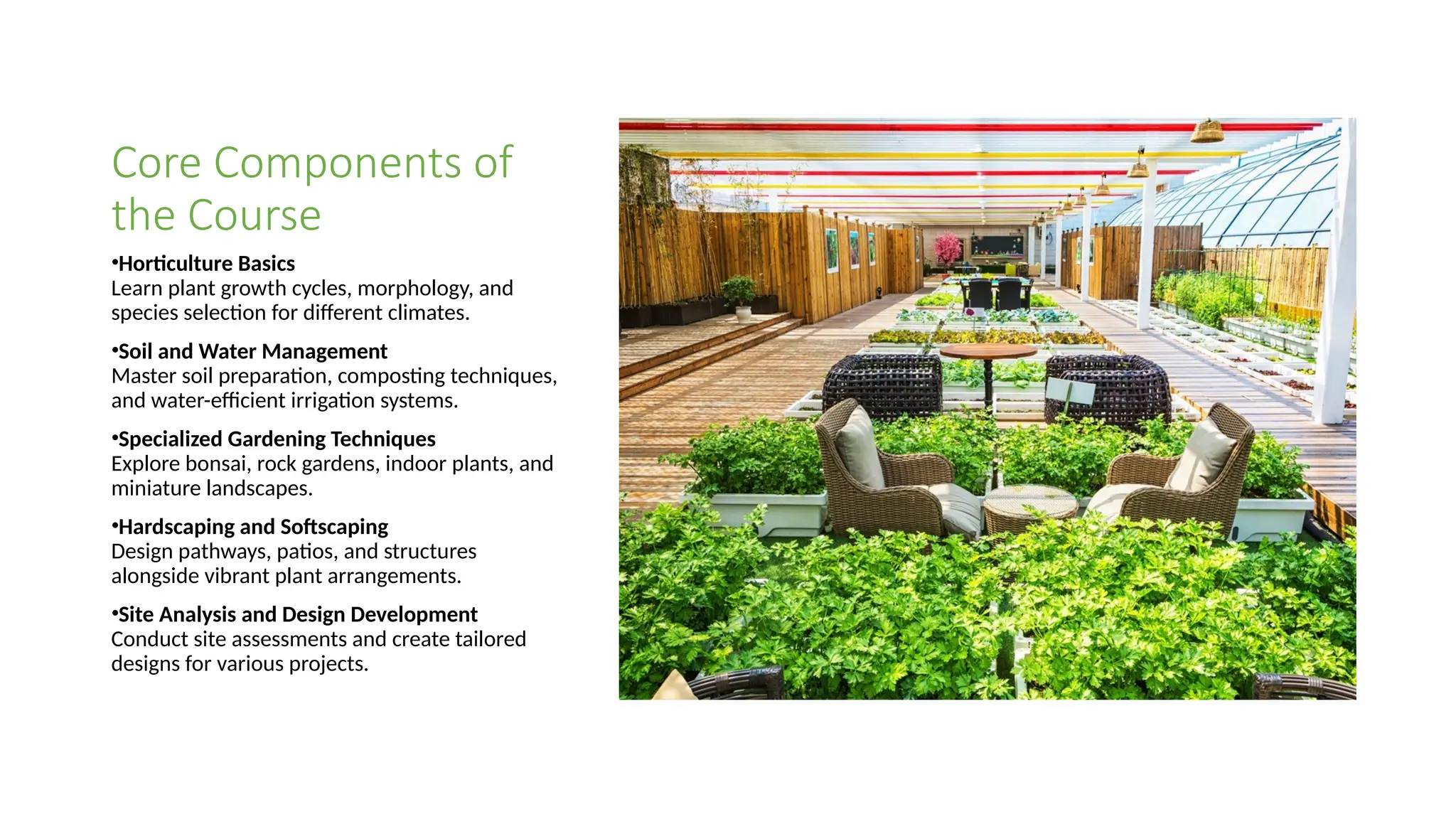 Core Components of the Course

•Horticulture Basics
Learn plant growth cycles, morphology, and species selection for different climates.

•Soil and Water Management
Master soil preparation, composting techniques, and water-efficient irrigation systems.

•Specialized Gardening Techniques
Explore bonsai, rock gardens, indoor plants, and miniature landscapes.

•Hardscaping and Softscaping
Design pathways, patios, and structures alongside vibrant plant arrangements.

•Site Analysis and Design Development
Conduct site assessments and create tailored designs for various projects.